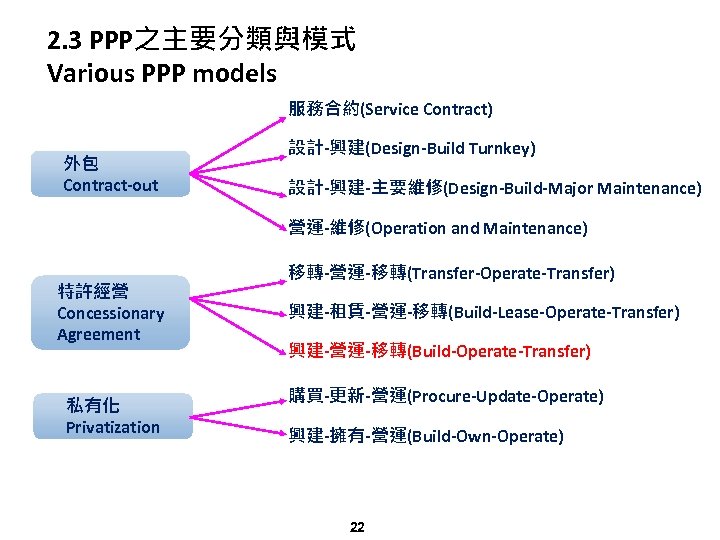 2.3 PPP之主要分類與模式
Various PPP models

外包
Contract-out

服務合約(Service Contract)
設計-興建(Design-Build Turnkey)
設計-興建-主要維修(Design-Build-Major Maintenance)
營運-維修(Operation and Maintenance)

特許經營
Concessionary Agreement

移轉-營運-移轉(Transfer-Operate-Transfer)
興建-租賃-營運-移轉(Build-Lease-Operate-Transfer)
興建-營運-移轉(Build-Operate-Transfer)

私有化
Privatization

購買-更新-營運(Procure-Update-Operate)
興建-擁有-營運(Build-Own-Operate)

22